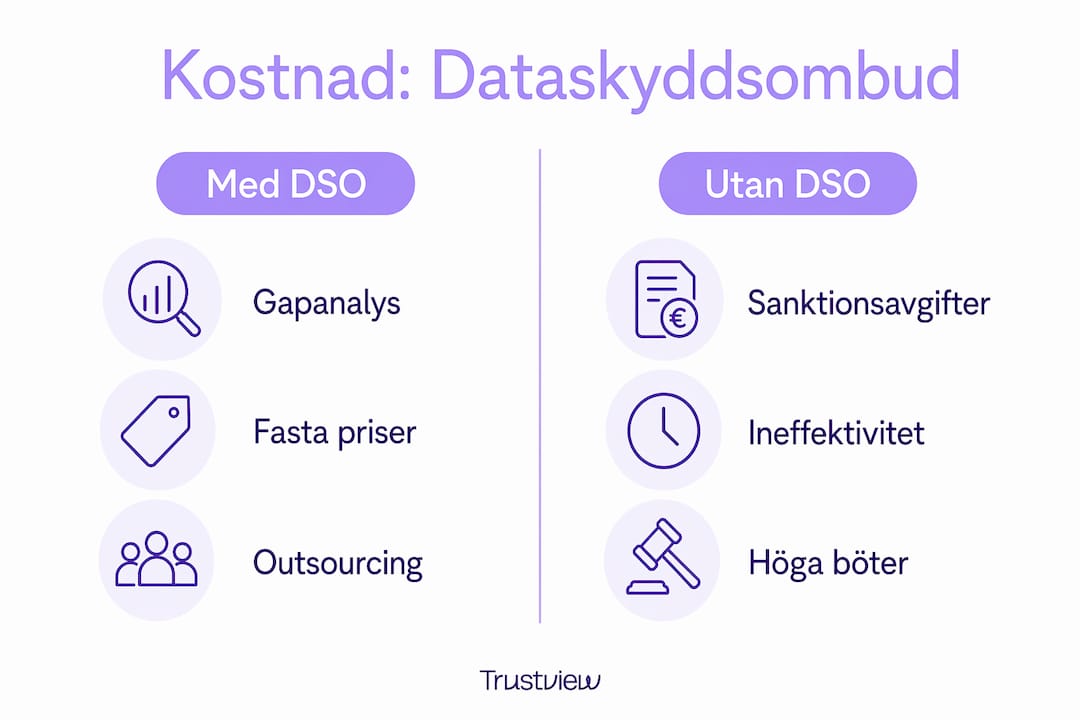 Kostnad: Dataskyddsombud

Med DSO

Gapanalys

Fasta priser

Outsourcing

Utan DSO

€

Sanktionsavgifter

Ineffektivitet

Höga böter

Trustview